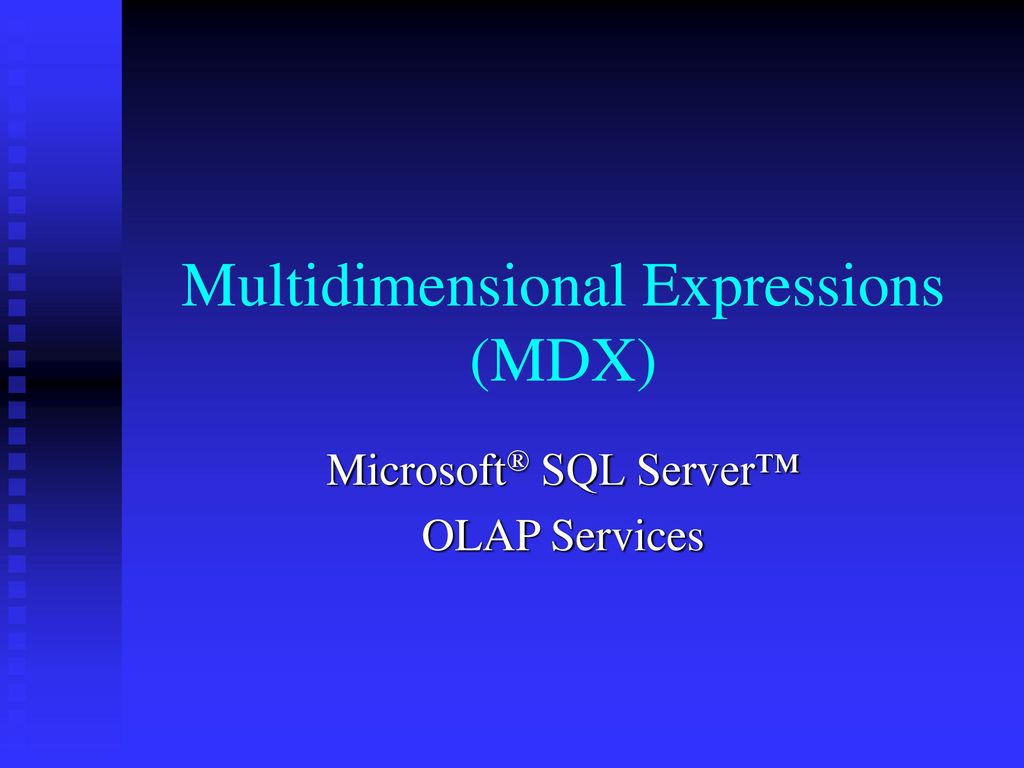 Multidimensional Expressions (MDX)

Microsoft® SQL Server™
OLAP Services